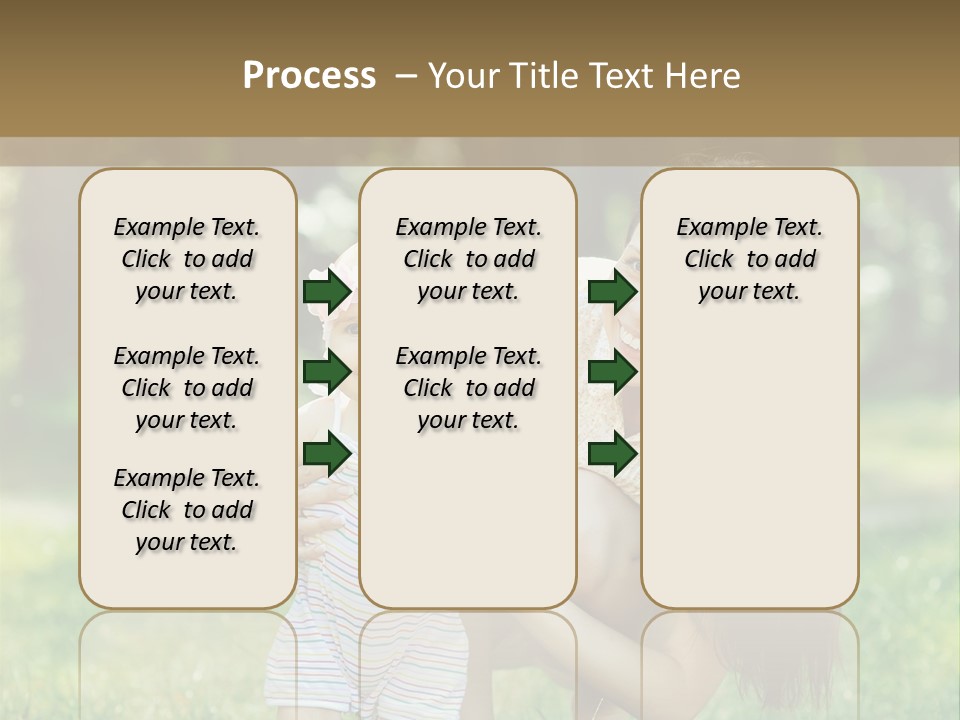 Process – Your Title Text Here

Example Text. Click to add your text.

Example Text. Click to add your text.

Example Text. Click to add your text.

Example Text. Click to add your text.

Example Text. Click to add your text.

Example Text. Click to add your text.